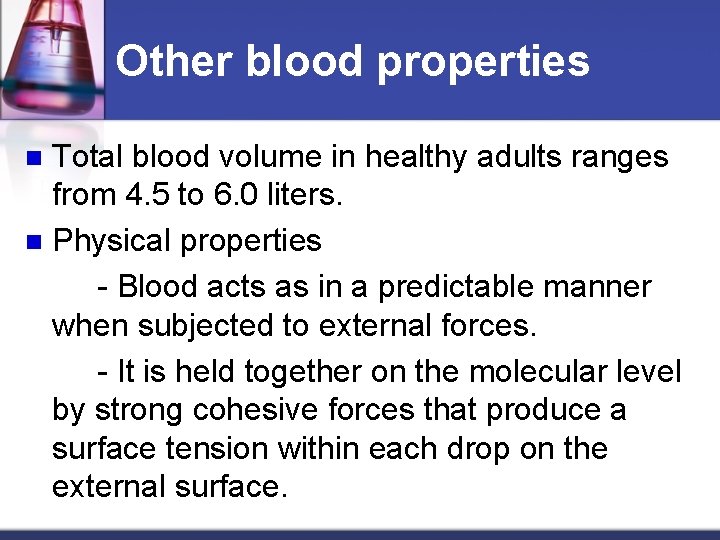 Other blood properties

Total blood volume in healthy adults ranges from 4.5 to 6.0 liters.

Physical properties

- Blood acts as in a predictable manner when subjected to external forces.

- It is held together on the molecular level by strong cohesive forces that produce a surface tension within each drop on the external surface.